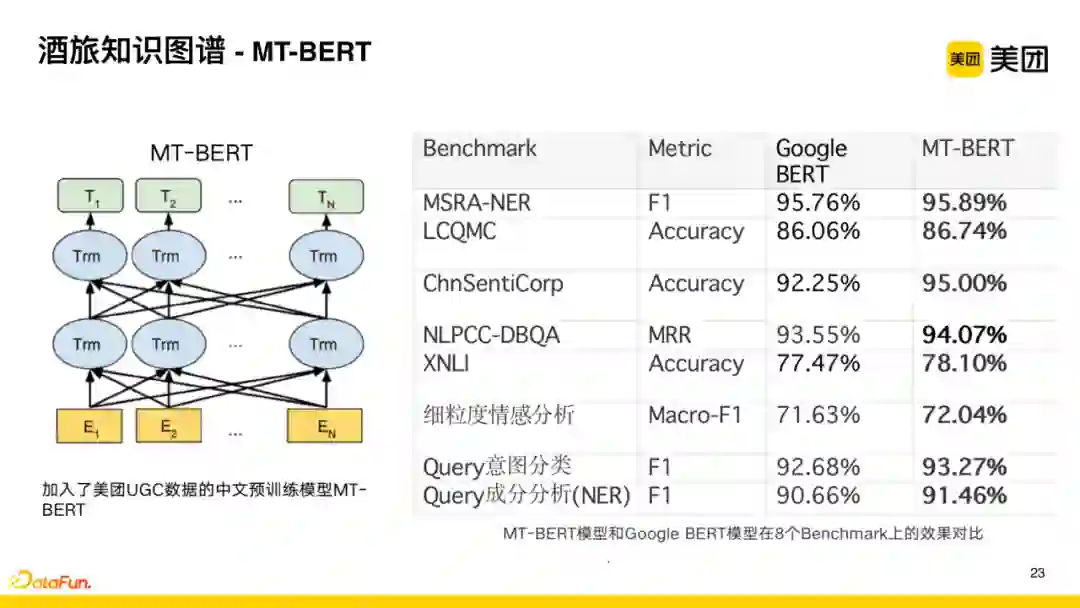 酒旅知识图谱 - MT-BERT

美团 美团

MT-BERT

$T_1$ $T_2$ ... $T_N$

Trm Trm ... Trm

Trm Trm ... Trm

$E_1$ $E_2$ ... $E_N$

加入了美团UGC数据的中文预训练模型MT-BERT

| Benchmark | Metric | Google BERT | MT-BERT |
|---|---|---|---|
| MSRA-NER | F1 | 95.76% | 95.89% |
| LCQMC | Accuracy | 86.06% | 86.74% |
| ChnSentiCorp | Accuracy | 92.25% | 95.00% |
| NLPCC-DBQA | MRR | 93.55% | 94.07% |
| XNLI | Accuracy | 77.47% | 78.10% |
| 细粒度情感分析 | Macro-F1 | 71.63% | 72.04% |
| Query意图分类 | F1 | 92.68% | 93.27% |
| Query成分分析(NER) | F1 | 90.66% | 91.46% |

MT-BERT模型和Google BERT模型在8个Benchmark上的效果对比

DataFun.

23